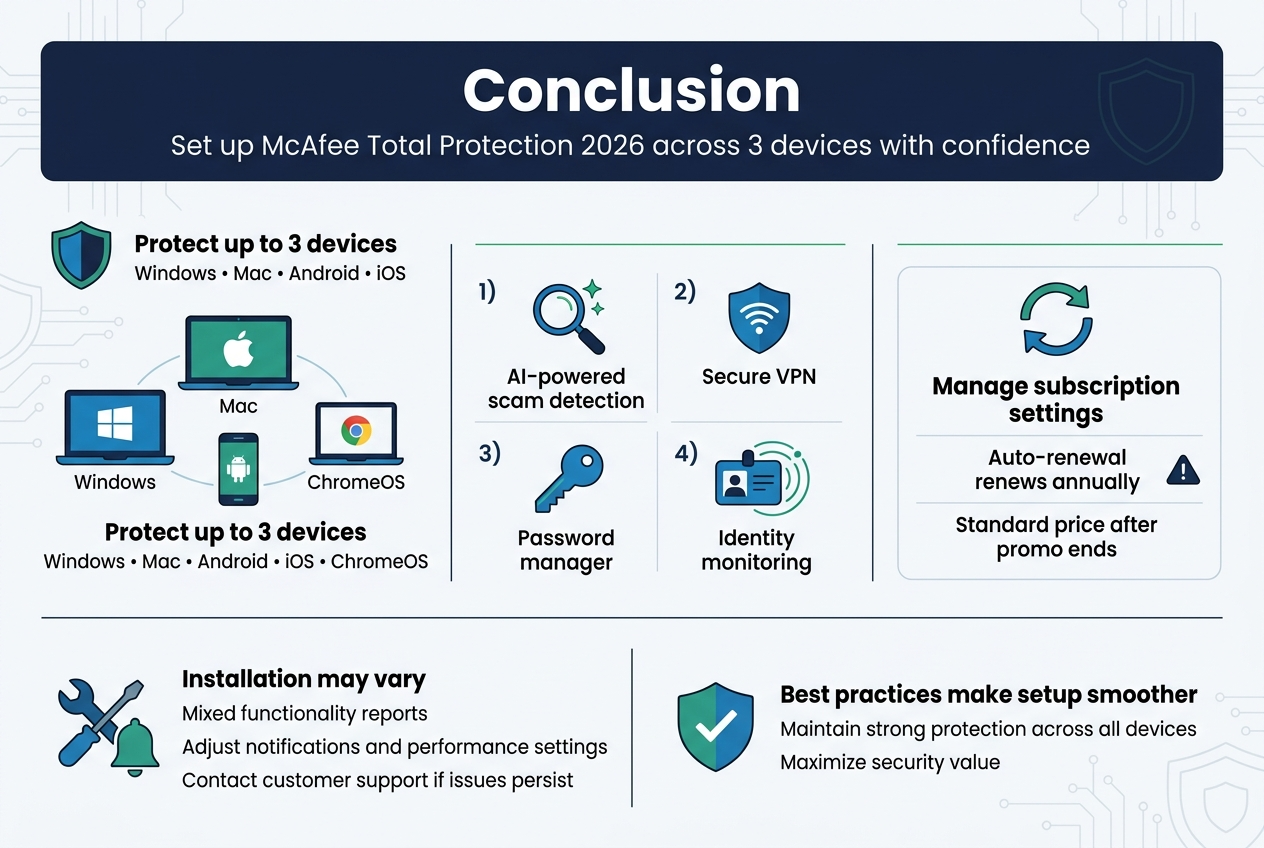 Conclusion

Set up McAfee Total Protection 2026 across 3 devices with confidence

Protect up to 3 devices
Windows • Mac • Android • iOS

Mac
Windows
ChromeOS

Protect up to 3 devices
Windows • Mac • Android • iOS • ChromeOS

1)
AI-powered scam detection

2)
Secure VPN

3)
Password manager

4)
Identity monitoring

Manage subscription settings

Auto-renewal renews annually

Standard price after promo ends

Installation may vary
Mixed functionality reports
Adjust notifications and performance settings
Contact customer support if issues persist

Best practices make setup smoother
Maintain strong protection across all devices
Maximize security value